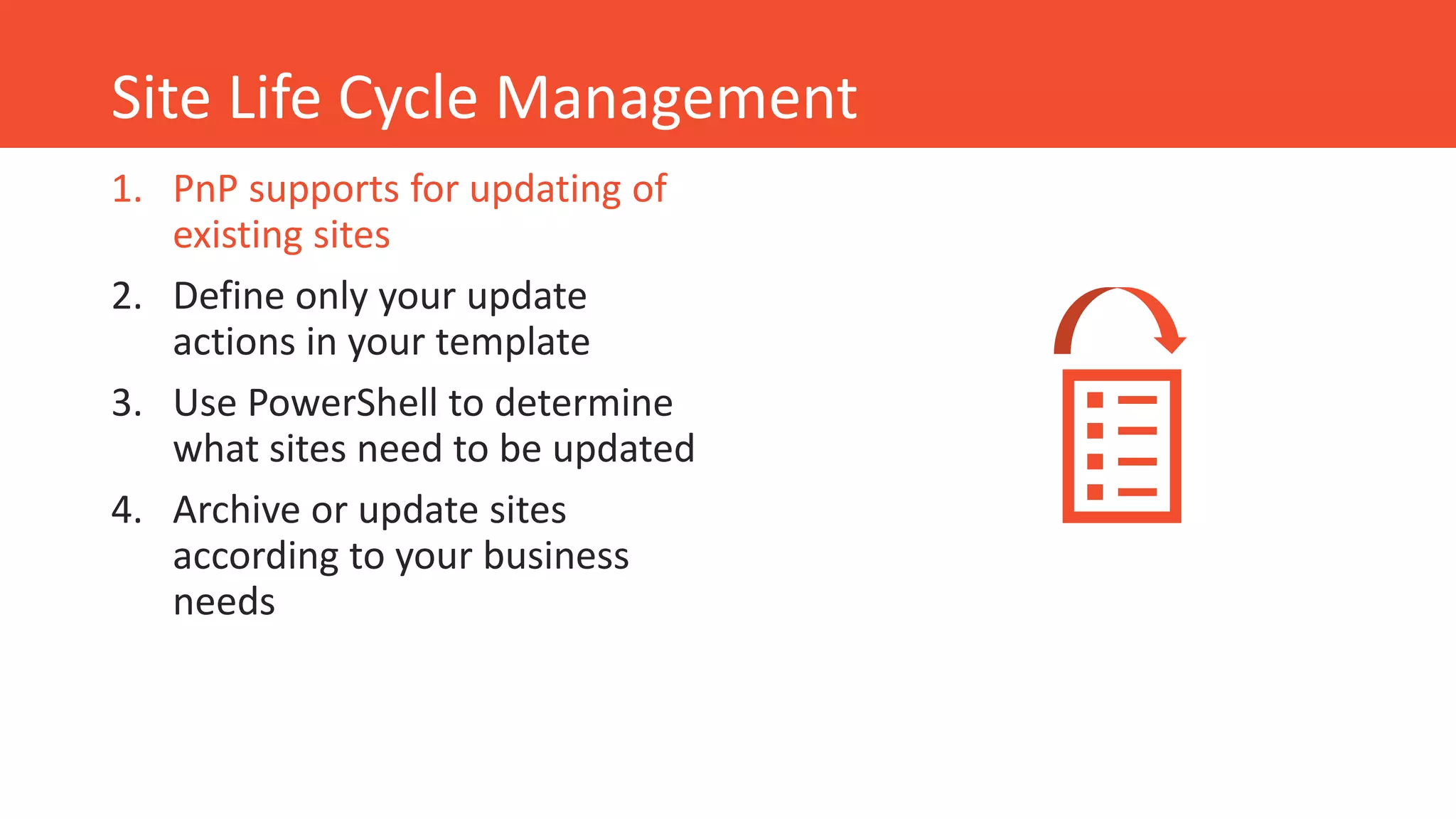 Site Life Cycle Management

1. PnP supports for updating of existing sites
2. Define only your update actions in your template
3. Use PowerShell to determine what sites need to be updated
4. Archive or update sites according to your business needs